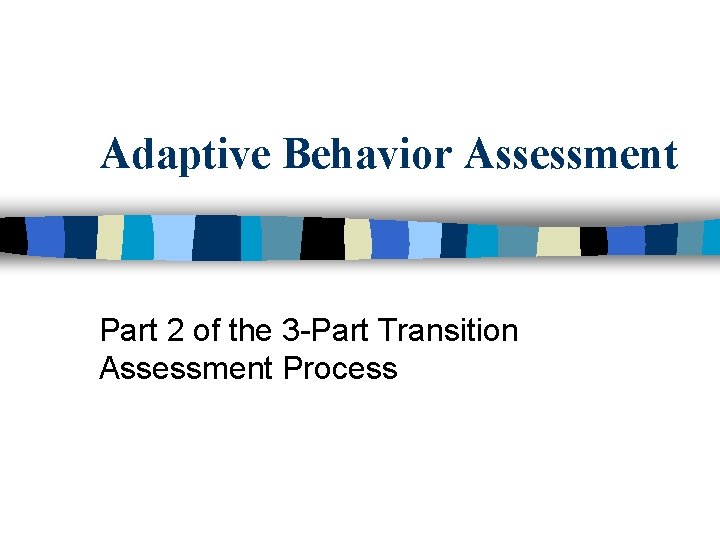 Adaptive Behavior Assessment

Part 2 of the 3-Part Transition Assessment Process